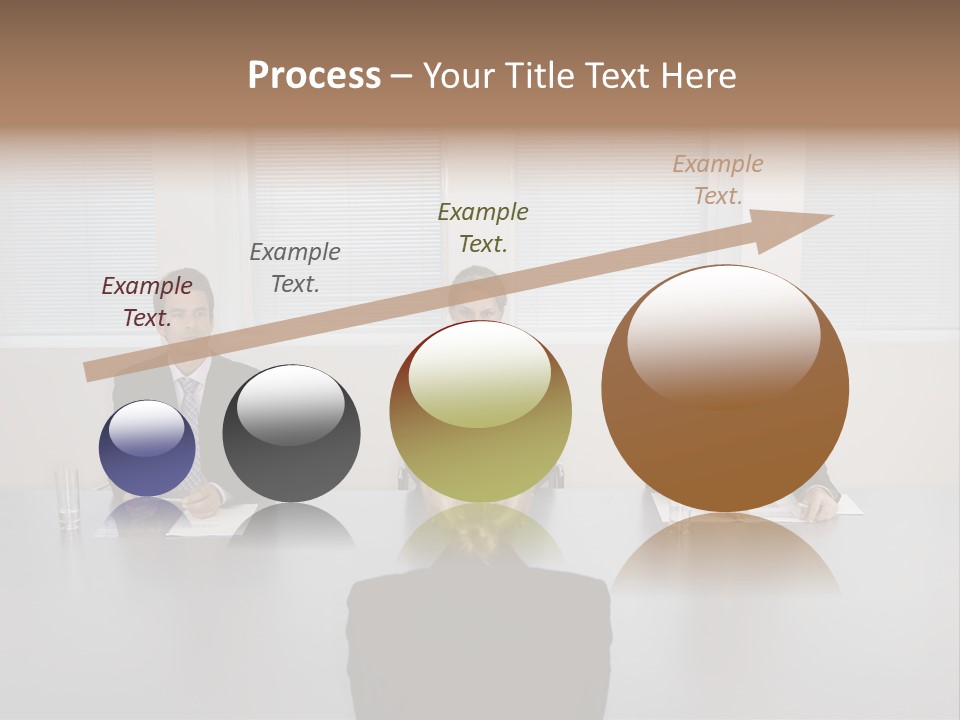 Process – Your Title Text Here

Example Text.

Example Text.

Example Text.

Example Text.